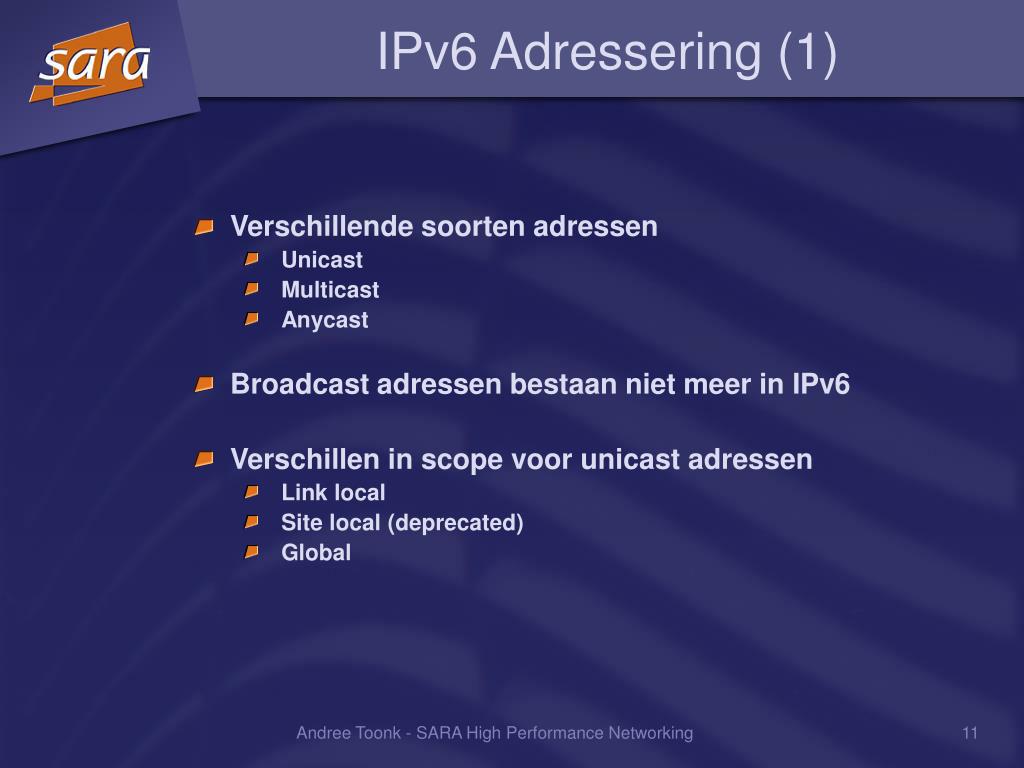 sara

IPv6 Adressering (1)

Verschillende soorten adressen
Unicast
Multicast
Anycast

Broadcast adressen bestaan niet meer in IPv6

Verschillen in scope voor unicast adressen
Link local
Site local (deprecated)
Global

Andree Toonk - SARA High Performance Networking

11